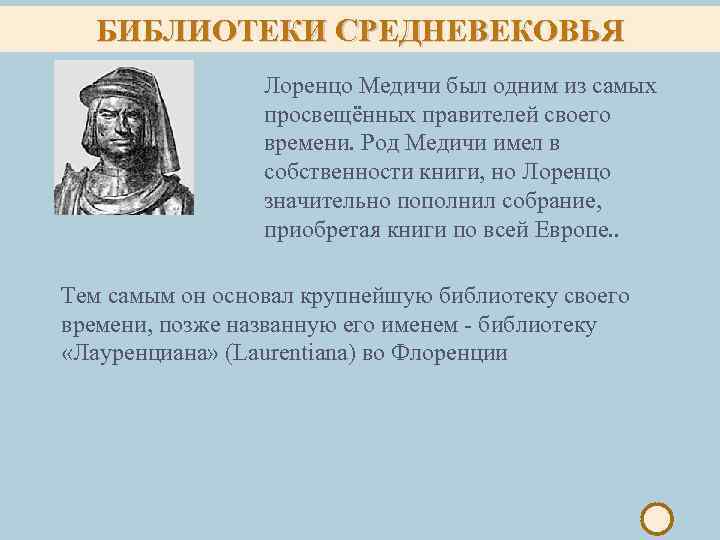 БИБЛИОТЕКИ СРЕДНЕВЕКОВЬЯ

Лоренцо Медичи был одним из самых просвещённых правителей своего времени. Род Медичи имел в собственности книги, но Лоренцо значительно пополнил собрание, приобретая книги по всей Европе..

Тем самым он основал крупнейшую библиотеку своего времени, позже названную его именем - библиотеку «Лауренциана» (Laurentiana) во Флоренции